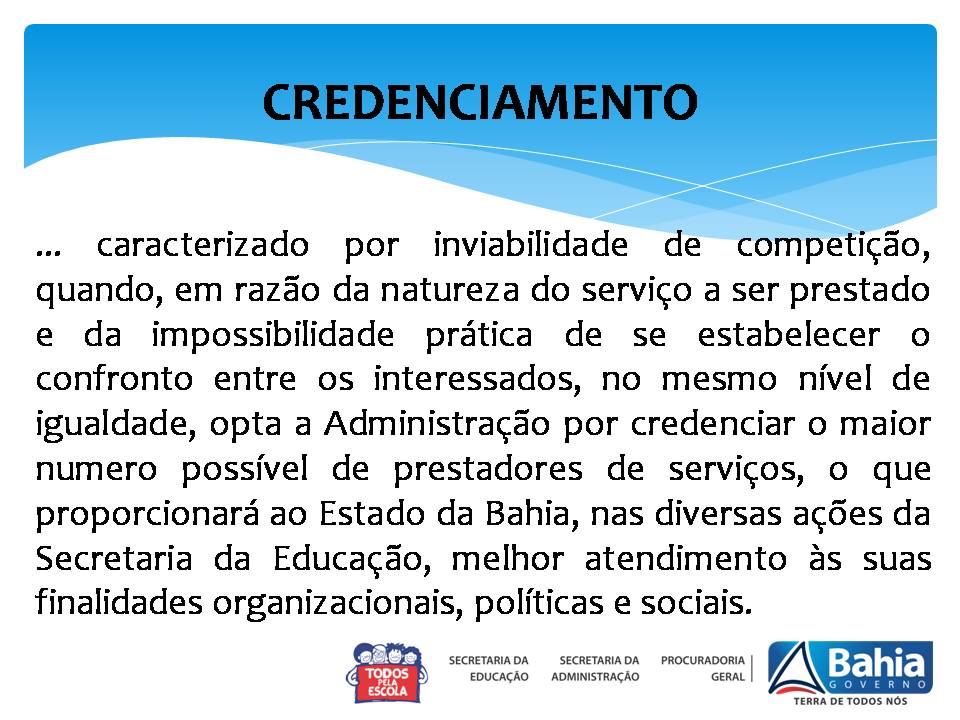 CREDENCIAMENTO

... caracterizado por inviabilidade de competição, quando, em razão da natureza do serviço a ser prestado e da impossibilidade prática de se estabelecer o confronto entre os interessados, no mesmo nível de igualdade, opta a Administração por credenciar o maior numero possível de prestadores de serviços, o que proporcionará ao Estado da Bahia, nas diversas ações da Secretaria da Educação, melhor atendimento às suas finalidades organizacionais, políticas e sociais.

TODOS PELA ESCOLA

SECRETARIA DA EDUCAÇÃO

SECRETARIA DA ADMINISTRAÇÃO

PROCURADORIA GERAL

Bahia GOVERNO

TERRA DE TODOS NÓS